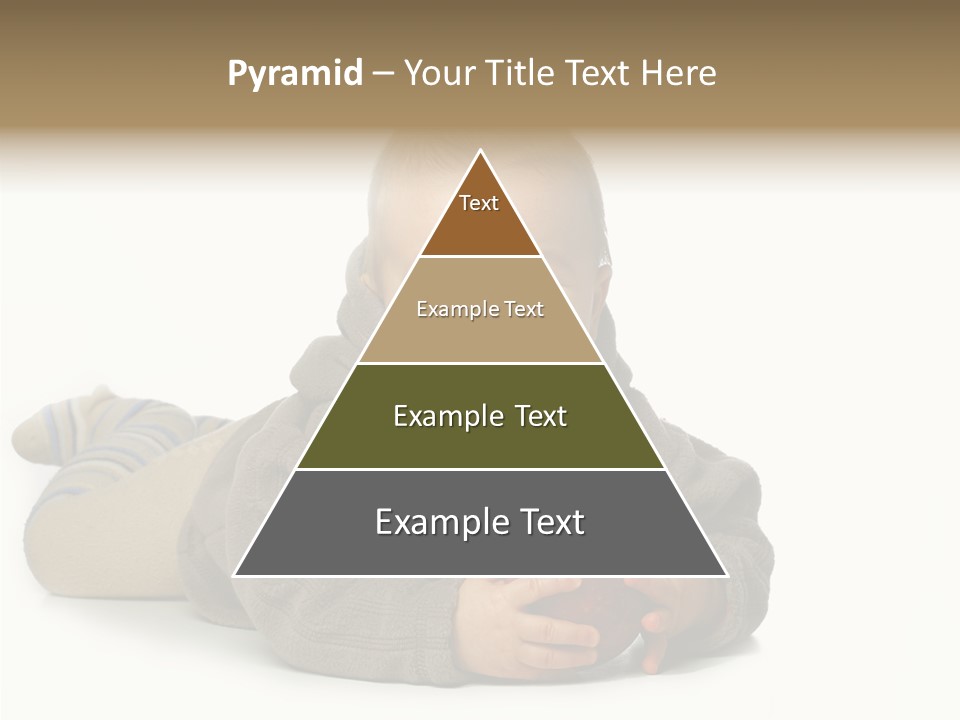 Pyramid – Your Title Text Here

Text

Example Text

Example Text

Example Text